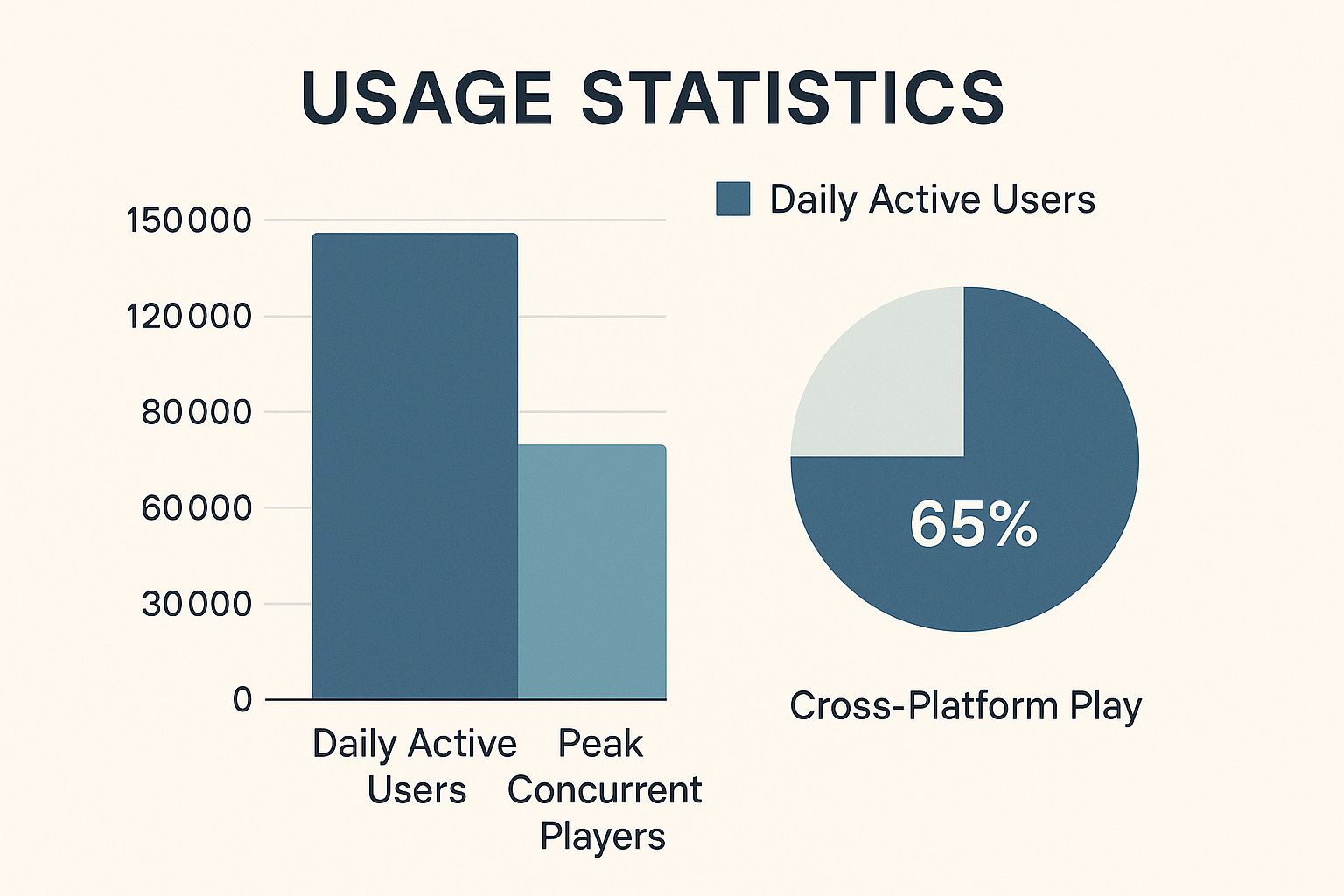 USAGE STATISTICS

150000
120000
80000
60000
30000
0

Daily Active Users
Peak Concurrent Players

Daily Active Users

65%

Cross-Platform Play